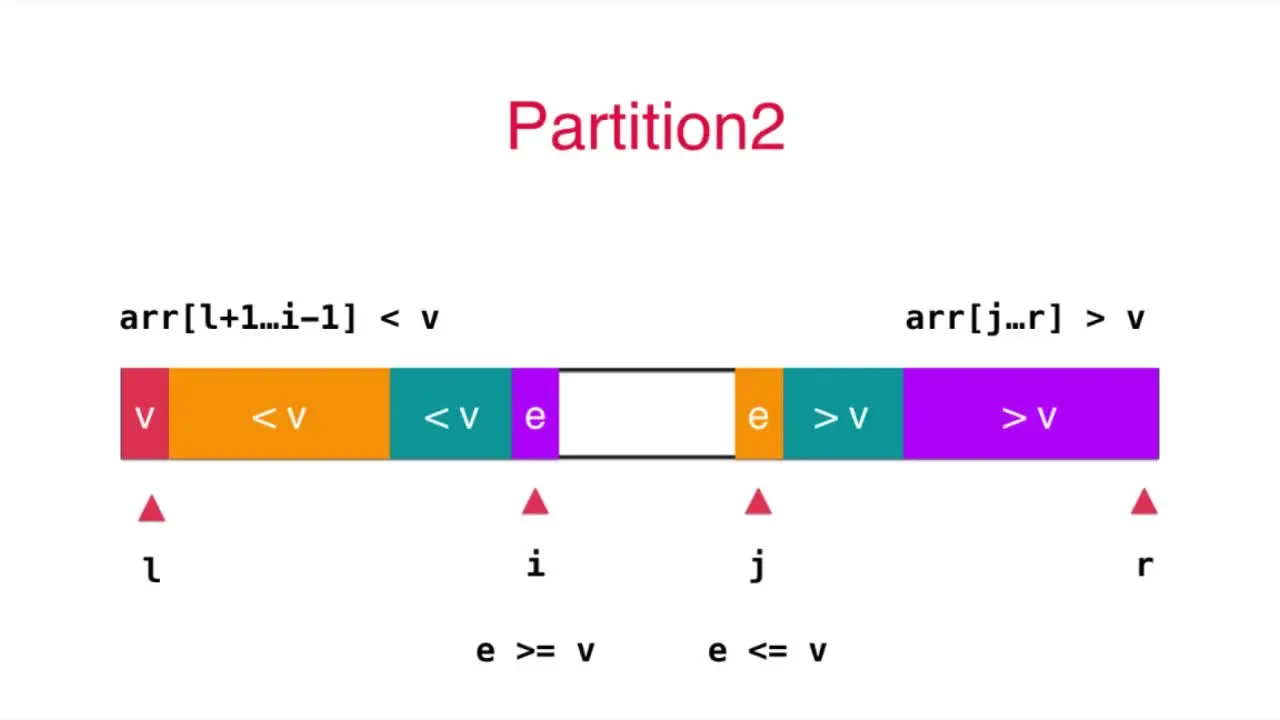 Partition2

arr[l+1…i-1] < v

arr[j…r] > v

v

< v

< v

e

e

> v

> v

l

i

j

r

e >= v

e <= v